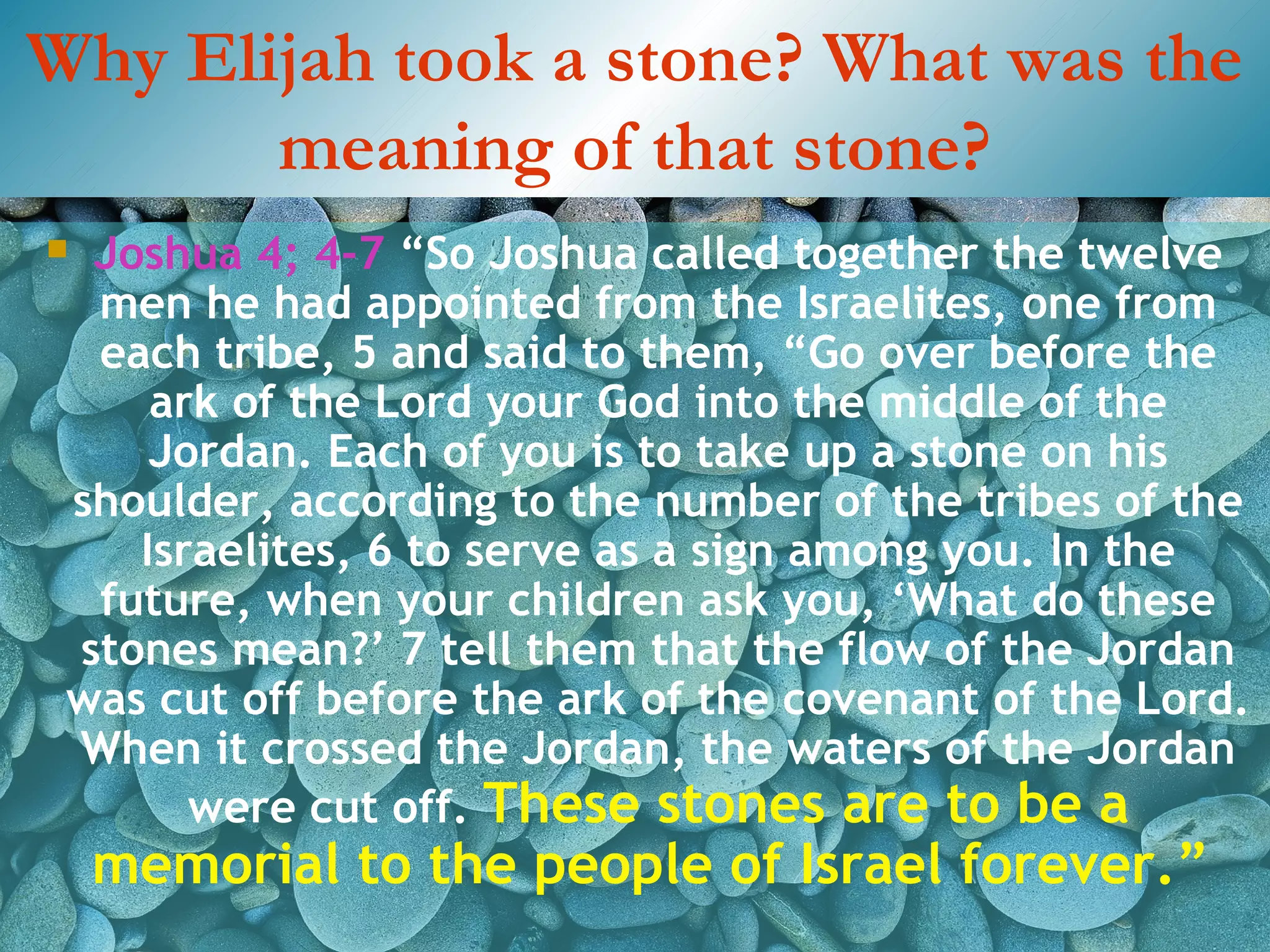 Why Elijah took a stone? What was the meaning of that stone?

Joshua 4; 4-7 “So Joshua called together the twelve men he had appointed from the Israelites, one from each tribe, 5 and said to them, “Go over before the ark of the Lord your God into the middle of the Jordan. Each of you is to take up a stone on his shoulder, according to the number of the tribes of the Israelites, 6 to serve as a sign among you. In the future, when your children ask you, ‘What do these stones mean?’ 7 tell them that the flow of the Jordan was cut off before the ark of the covenant of the Lord. When it crossed the Jordan, the waters of the Jordan were cut off. These stones are to be a memorial to the people of Israel forever.”